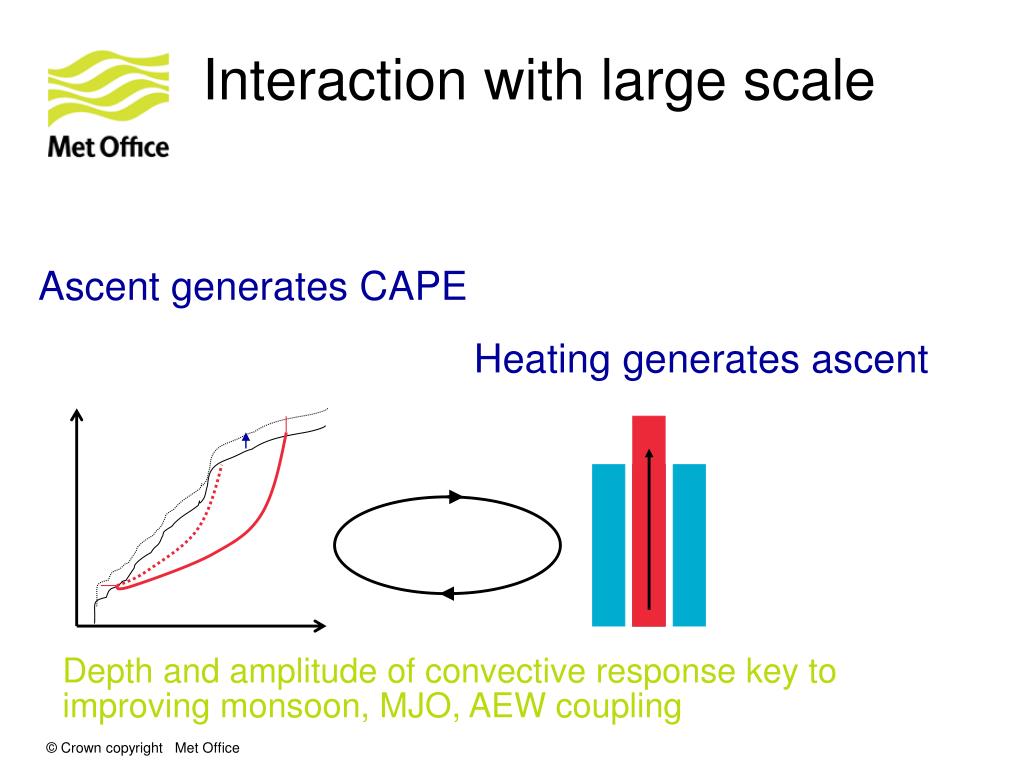 Met Office

Interaction with large scale

Ascent generates CAPE

Heating generates ascent

Depth and amplitude of convective response key to improving monsoon, MJO, AEW coupling

© Crown copyright Met Office